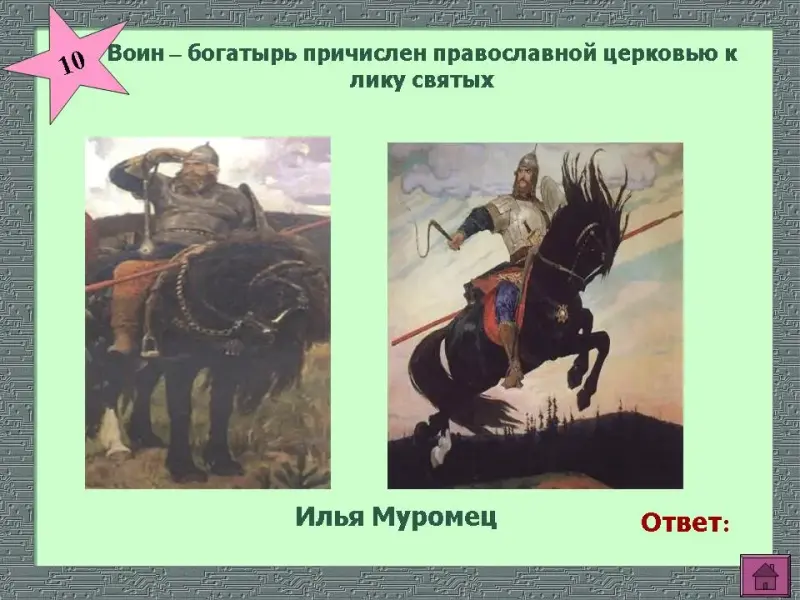 10

Воин – богатырь причислен православной церковью к лику святых

Илья Муромец

Ответ: